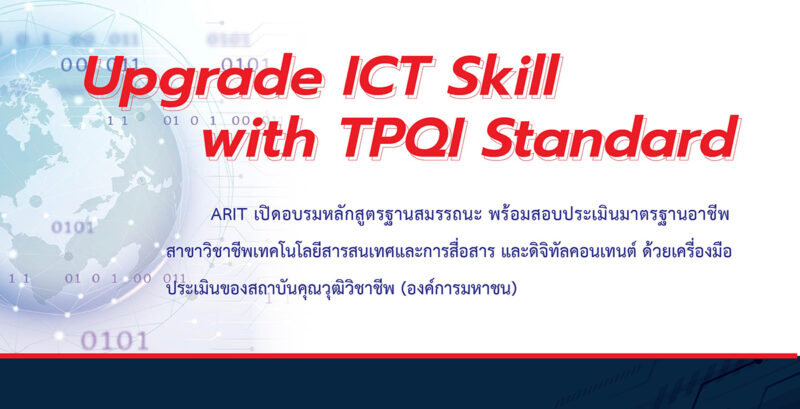 Upgrade ICT Skill with TPQI Standard

ARIT เปิดอบรมหลักสูตรฐานสมรรถนะ พร้อมสอบประเมินมาตรฐานอาชีพ สาขาวิชาชีพเทคโนโลยีสารสนเทศและการสื่อสาร และดิจิทัลคอนเทนต์ ด้วยเครื่องมือประเมินของสถาบันคุณวุฒิวิชาชีพ (องค์การมหาชน)